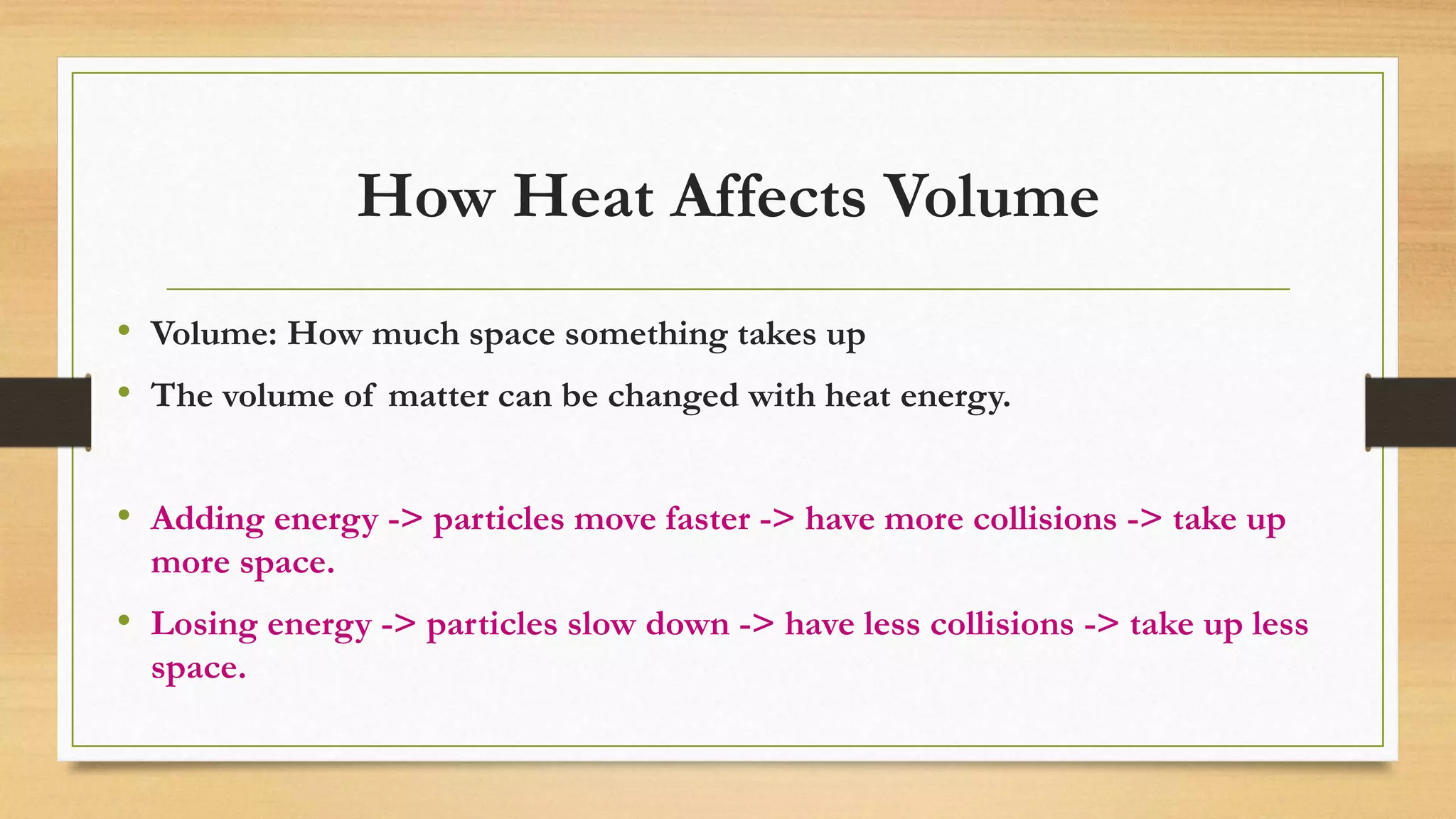 How Heat Affects Volume

• Volume: How much space something takes up
• The volume of matter can be changed with heat energy.

• Adding energy -> particles move faster -> have more collisions -> take up more space.
• Losing energy -> particles slow down -> have less collisions -> take up less space.